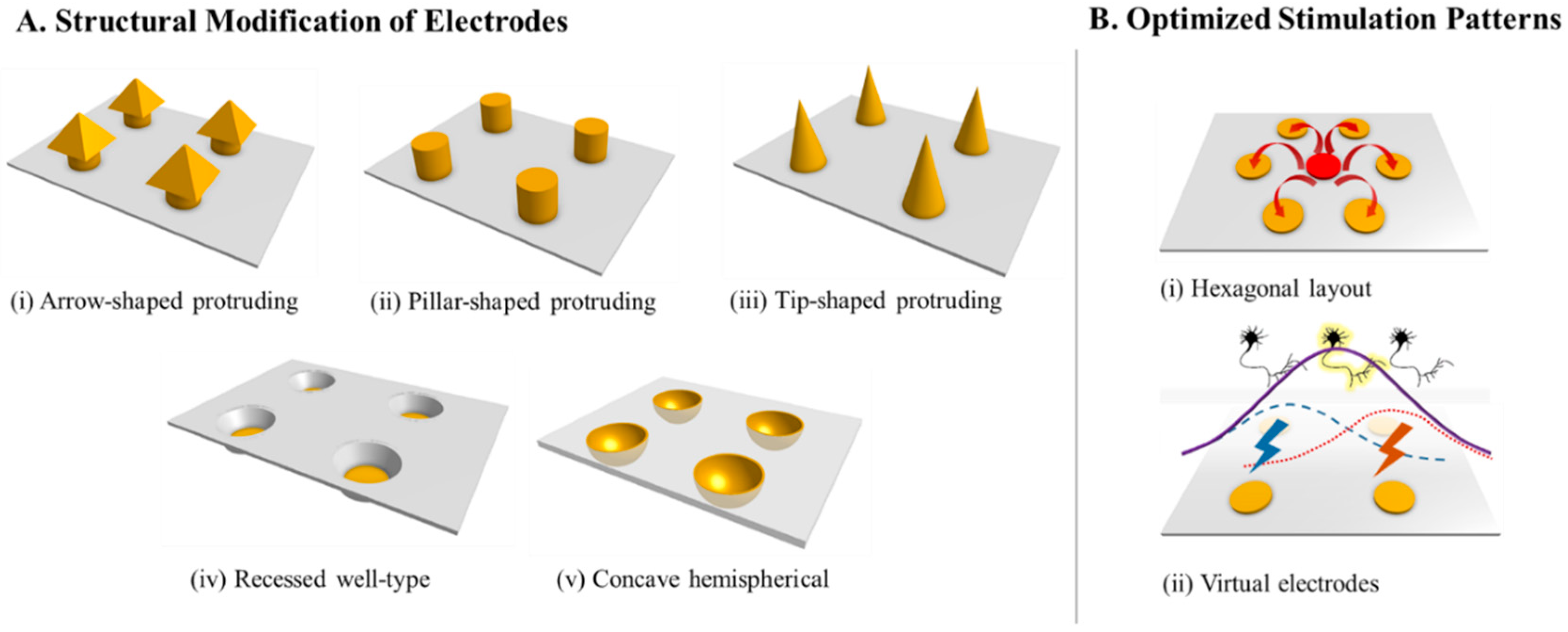 A. Structural Modification of Electrodes

(i) Arrow-shaped protruding

(ii) Pillar-shaped protruding

(iii) Tip-shaped protruding

(iv) Recessed well-type

(v) Concave hemispherical

B. Optimized Stimulation Patterns

(i) Hexagonal layout

(ii) Virtual electrodes